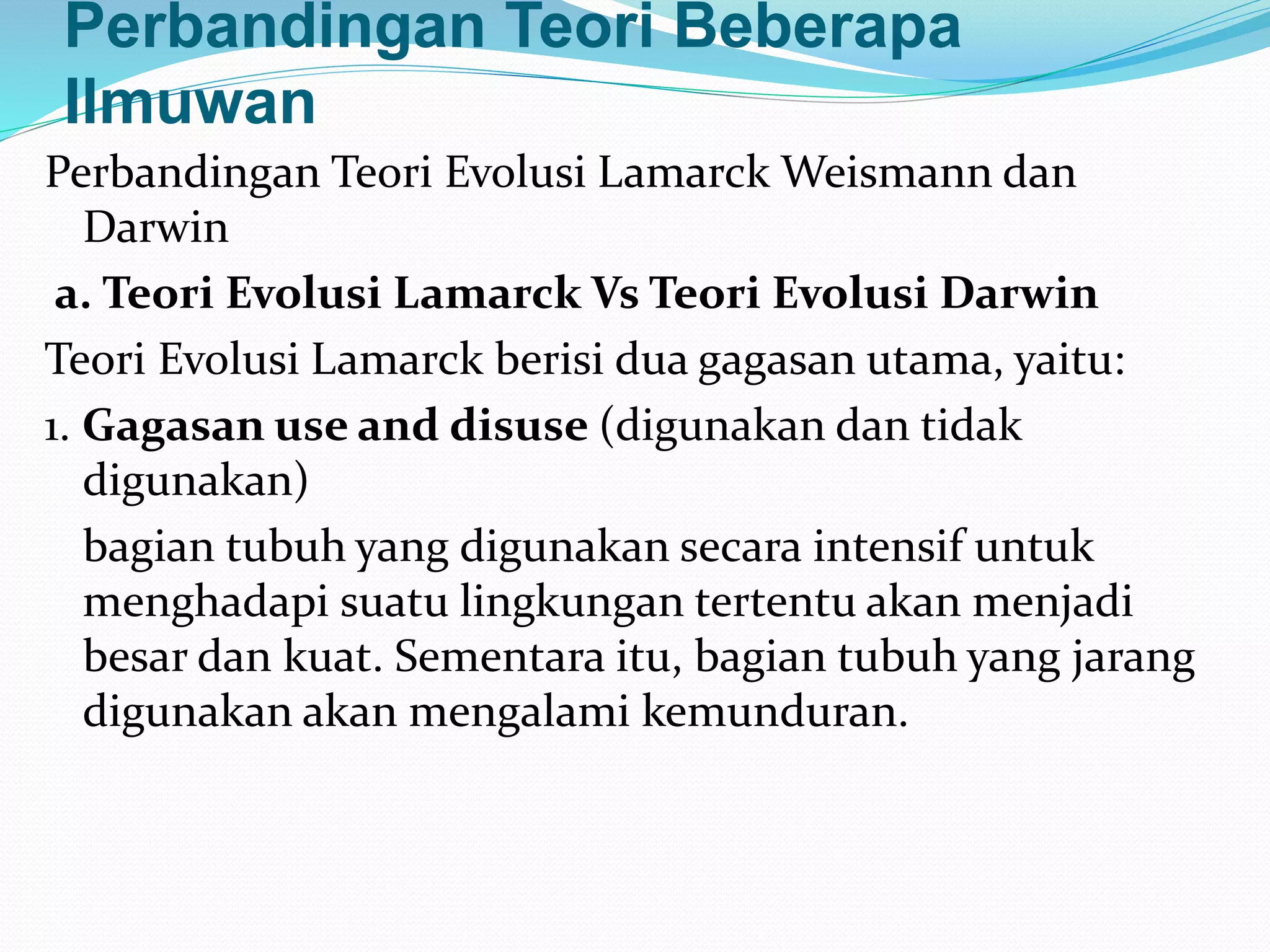 Perbandingan Teori Beberapa Ilmuwan

Perbandingan Teori Evolusi Lamarck Weismann dan Darwin

a. Teori Evolusi Lamarck Vs Teori Evolusi Darwin

Teori Evolusi Lamarck berisi dua gagasan utama, yaitu:

1. Gagasan use and disuse (digunakan dan tidak digunakan)

bagian tubuh yang digunakan secara intensif untuk menghadapi suatu lingkungan tertentu akan menjadi besar dan kuat. Sementara itu, bagian tubuh yang jarang digunakan akan mengalami kemunduran.